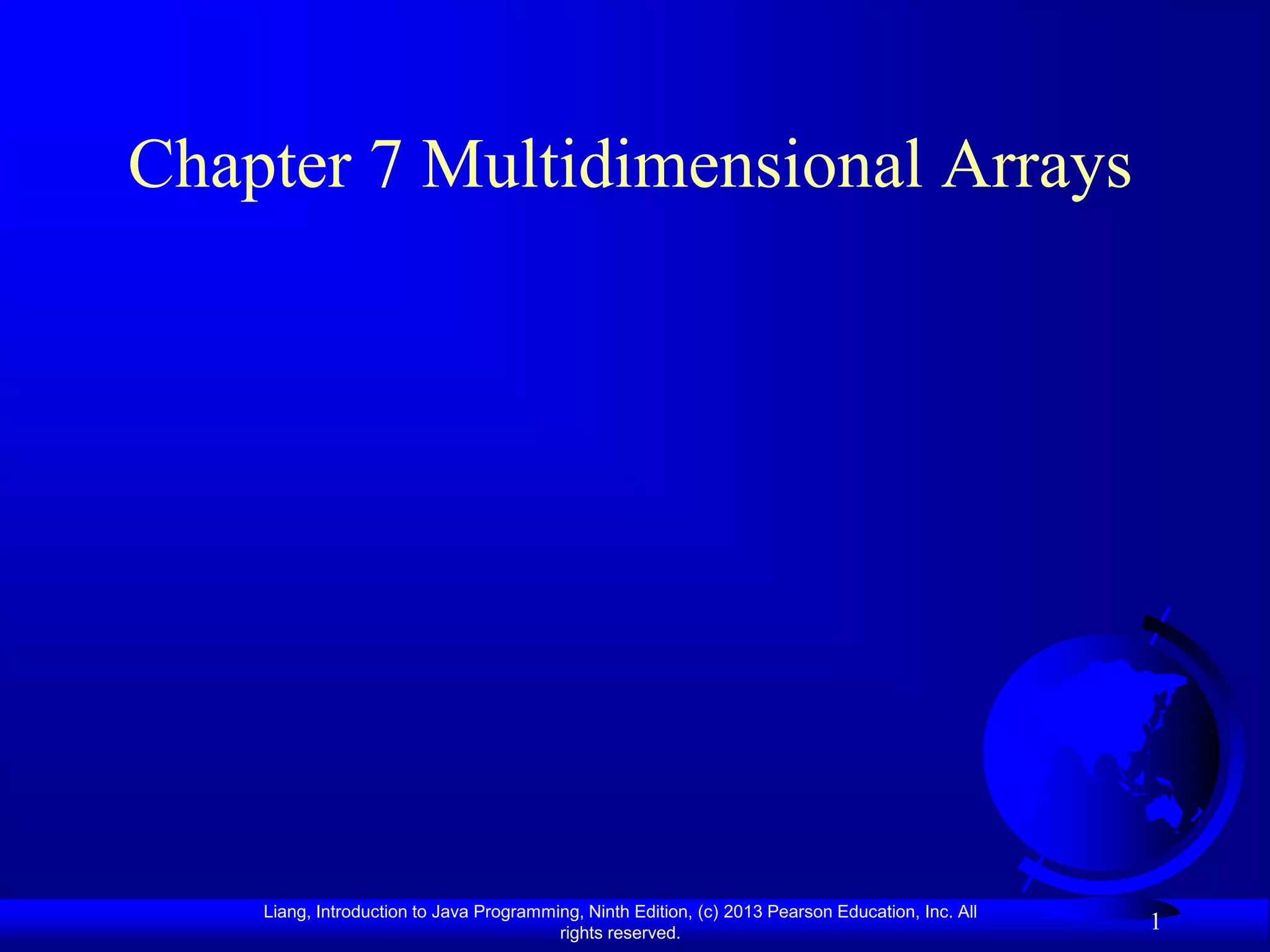 Chapter 7 Multidimensional Arrays

Liang, Introduction to Java Programming, Ninth Edition, (c) 2013 Pearson Education, Inc. All rights reserved.

1